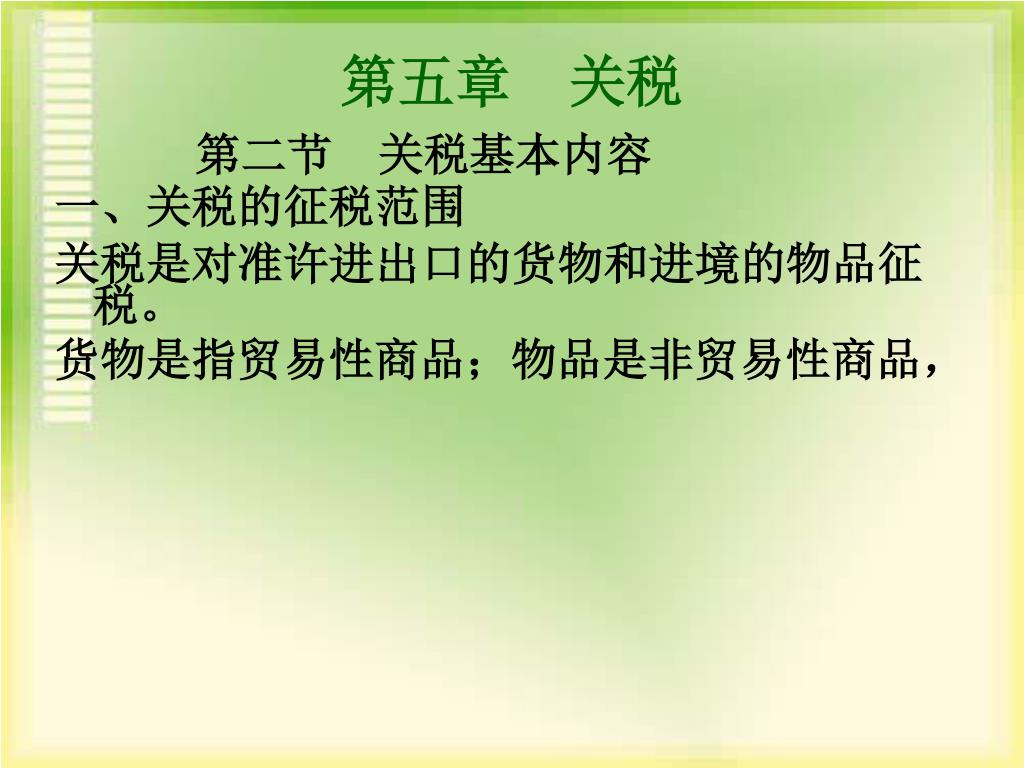 第五章　关税

第二节　关税基本内容

一、关税的征税范围

关税是对准许进出口的货物和进境的物品征税。

货物是指贸易性商品；物品是非贸易性商品，